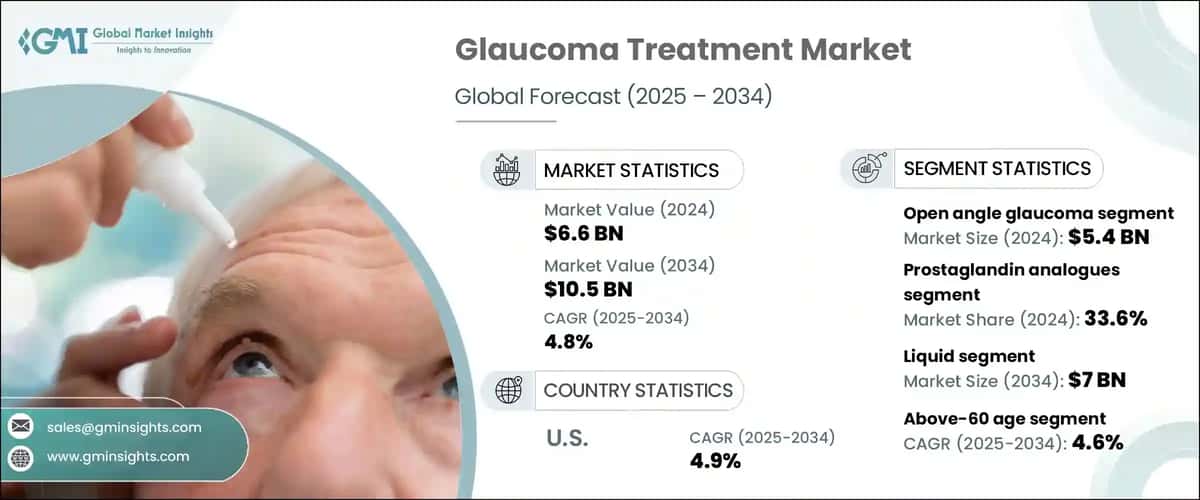 GMI Global Market Insights
Insights to Innovation

Glaucoma Treatment Market

Global Forecast (2025 – 2034)

MARKET STATISTICS

Market Value (2024)
$6.6 BN

Market Value (2034)
$10.5 BN

CAGR (2025-2034)
4.8%

COUNTRY STATISTICS

U.S.

CAGR (2025-2034)
4.9%

SEGMENT STATISTICS

Open angle glaucoma segment
Market Size (2024): $5.4 BN

Prostaglandin analogues segment
Market Share (2024): 33.6%

Liquid segment
Market Size (2034): $7 BN

Above-60 age segment
CAGR (2025-2034): 4.6%

sales@gminsights.com

www.gminsights.com